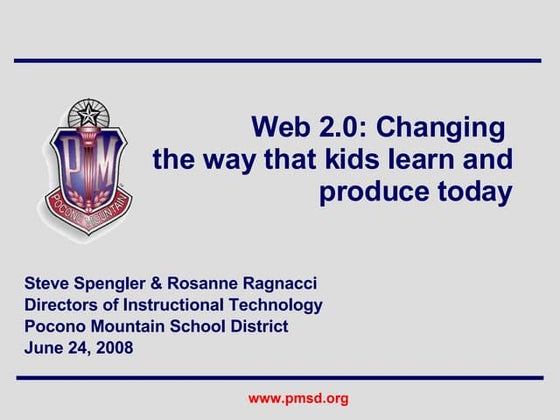 PM

POCONO MOUNTAIN

Web 2.0: Changing the way that kids learn and produce today

Steve Spengler & Rosanne Ragnacci
Directors of Instructional Technology
Pocono Mountain School District
June 24, 2008

www.pmsd.org